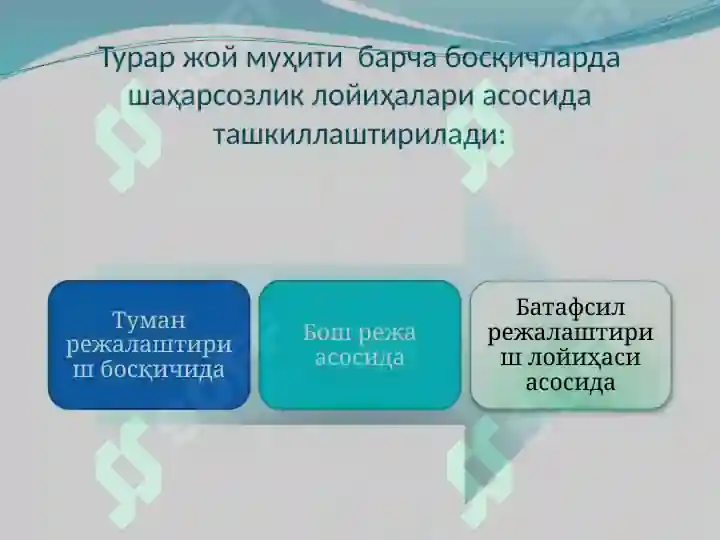 Турар жой муҳити барча босқичларда шаҳарсозлик лойиҳалари асосида ташкиллаштирилади:

Туман режалаштириш босқичида

Бош режа асосида

Батафсил режалаштириш лойиҳаси асосида